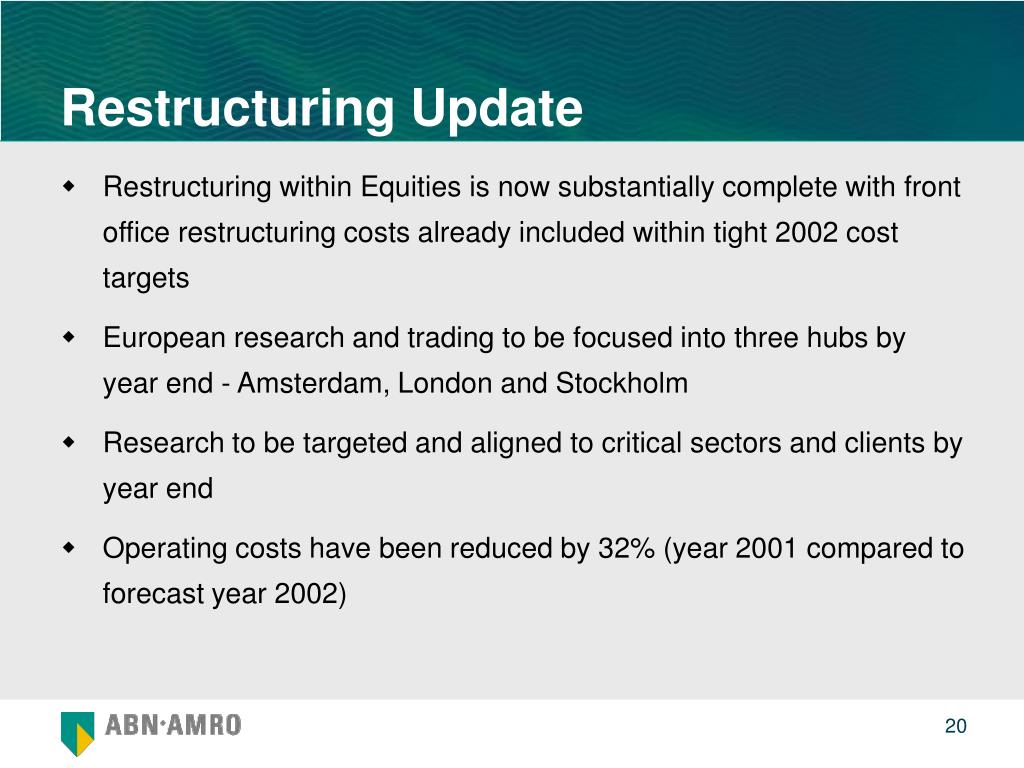 Restructuring Update

◆ Restructuring within Equities is now substantially complete with front office restructuring costs already included within tight 2002 cost targets

◆ European research and trading to be focused into three hubs by year end - Amsterdam, London and Stockholm

◆ Research to be targeted and aligned to critical sectors and clients by year end

◆ Operating costs have been reduced by 32% (year 2001 compared to forecast year 2002)

ABN·AMRO

20